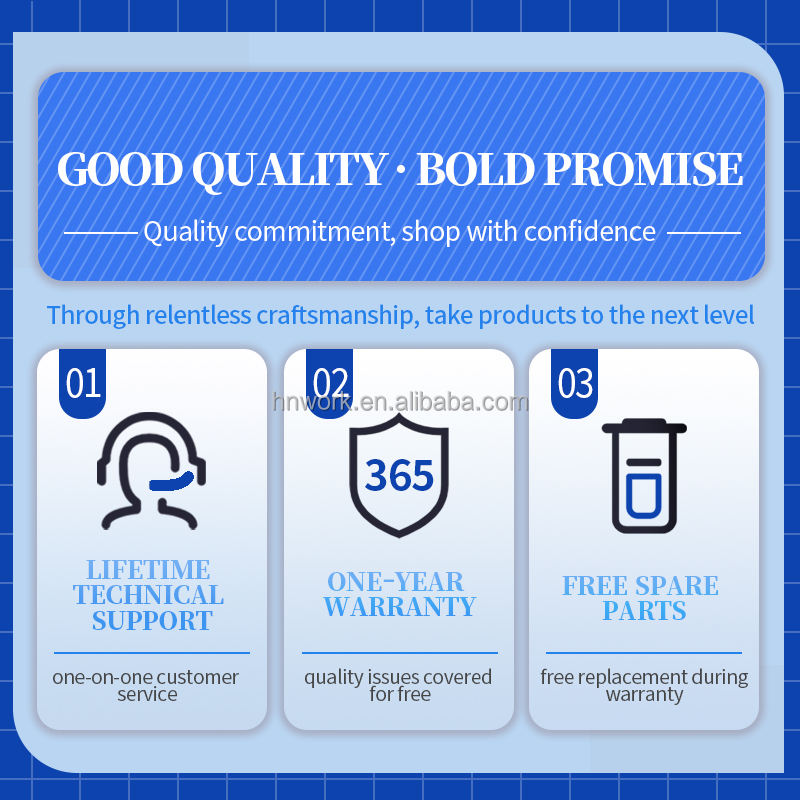 GOOD QUALITY · BOLD PROMISE

Quality commitment, shop with confidence

Through relentless craftsmanship, take products to the next level

hnwork.en.alibaba.com

01

LIFETIME TECHNICAL SUPPORT

one-on-one customer service

02

365

ONE-YEAR WARRANTY

quality issues covered for free

03

FREE SPARE PARTS

free replacement during warranty